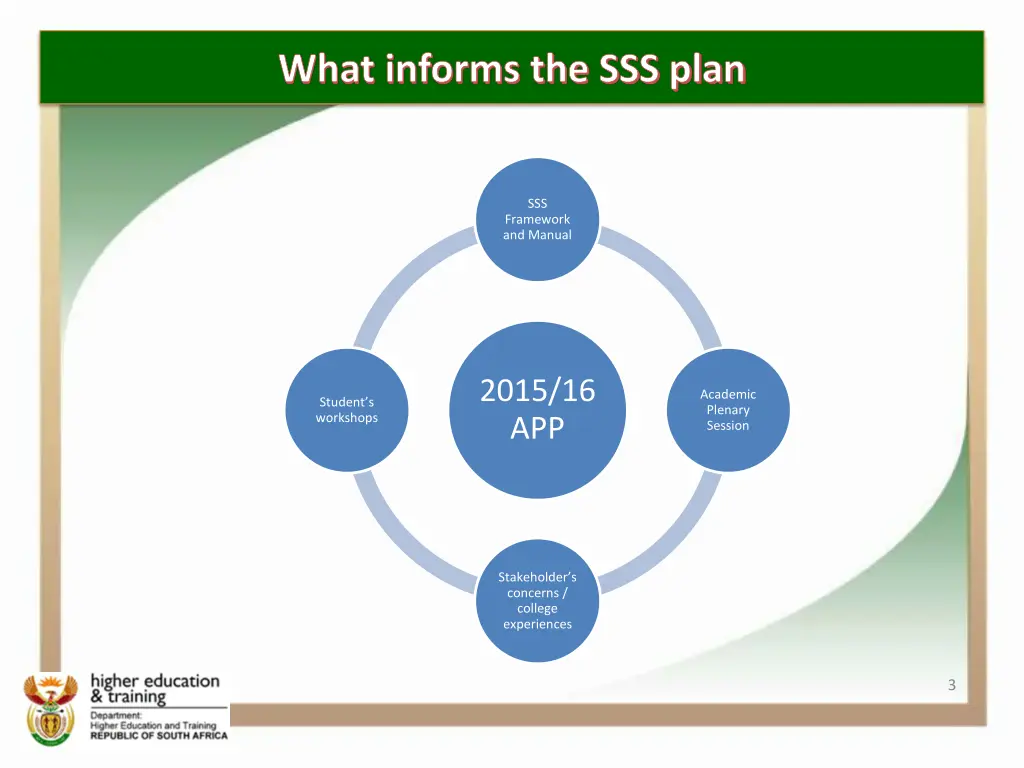 What informs the SSS plan

SSS Framework and Manual

Student's workshops

2015/16 APP

Academic Plenary Session

Stakeholder's concerns / college experiences

higher education & training
Department:
Higher Education and Training
REPUBLIC OF SOUTH AFRICA

3